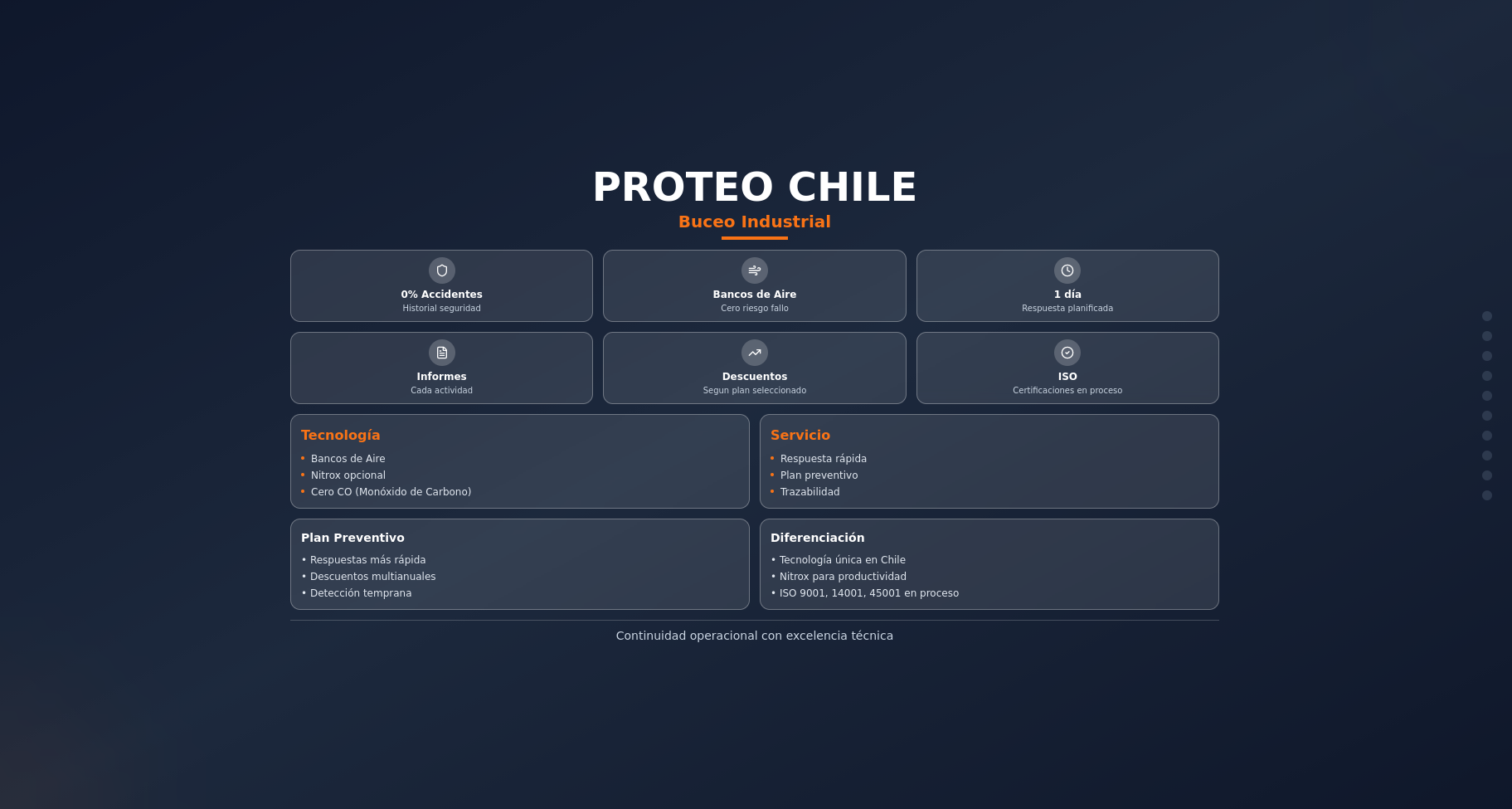 PROTEO CHILE

Buceo Industrial

0% Accidentes
Historial seguridad

Bancos de Aire
Cero riesgo fallo

1 día
Respuesta planificada

Informes
Cada actividad

Descuentos
Segun plan seleccionado

ISO
Certificaciones en proceso

Tecnología
• Bancos de Aire
• Nitrox opcional
• Cero CO (Monóxido de Carbono)

Servicio
• Respuesta rápida
• Plan preventivo
• Trazabilidad

Plan Preventivo
• Respuestas más rápida
• Descuentos multianuales
• Detección temprana

Diferenciación
• Tecnología única en Chile
• Nitrox para productividad
• ISO 9001, 14001, 45001 en proceso

Continuidad operacional con excelencia técnica